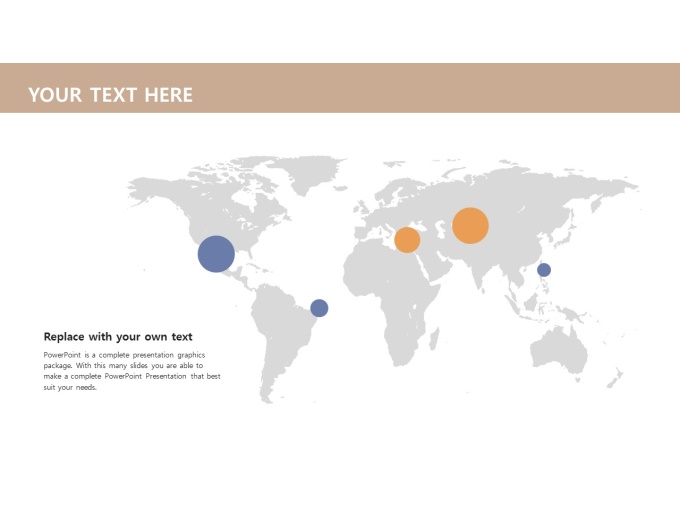 YOUR TEXT HERE

Replace with your own text

PowerPoint is a complete presentation graphics package. With this many slides you are able to make a complete PowerPoint Presentation that best suit your needs.